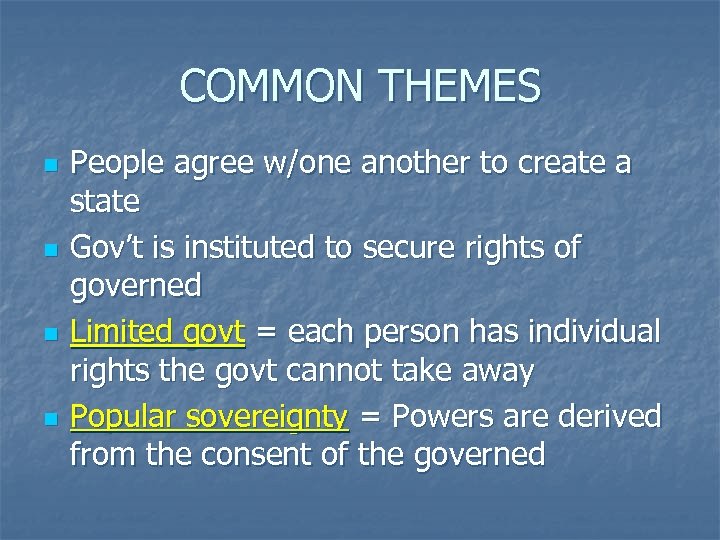 COMMON THEMES

- People agree w/one another to create a state
- Gov't is instituted to secure rights of governed
- Limited govt = each person has individual rights the govt cannot take away
- Popular sovereignty = Powers are derived from the consent of the governed